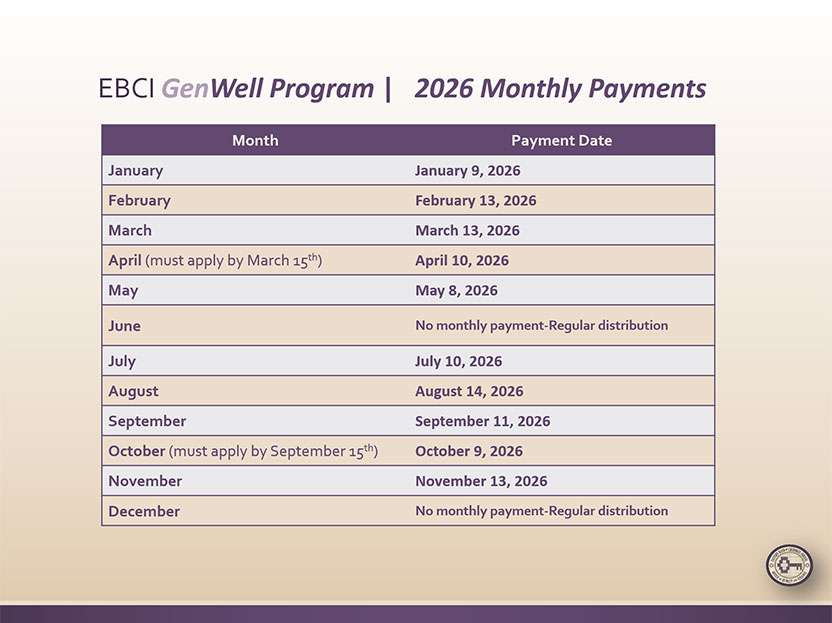 EBCI GenWell Program | 2026 Monthly Payments

| Month | Payment Date |
|---|---|
| January | January 9, 2026 |
| February | February 13, 2026 |
| March | March 13, 2026 |
| April (must apply by March 15$^{th}$) | April 10, 2026 |
| May | May 8, 2026 |
| June | No monthly payment-Regular distribution |
| July | July 10, 2026 |
| August | August 14, 2026 |
| September | September 11, 2026 |
| October (must apply by September 15$^{th}$) | October 9, 2026 |
| November | November 13, 2026 |
| December | No monthly payment-Regular distribution |